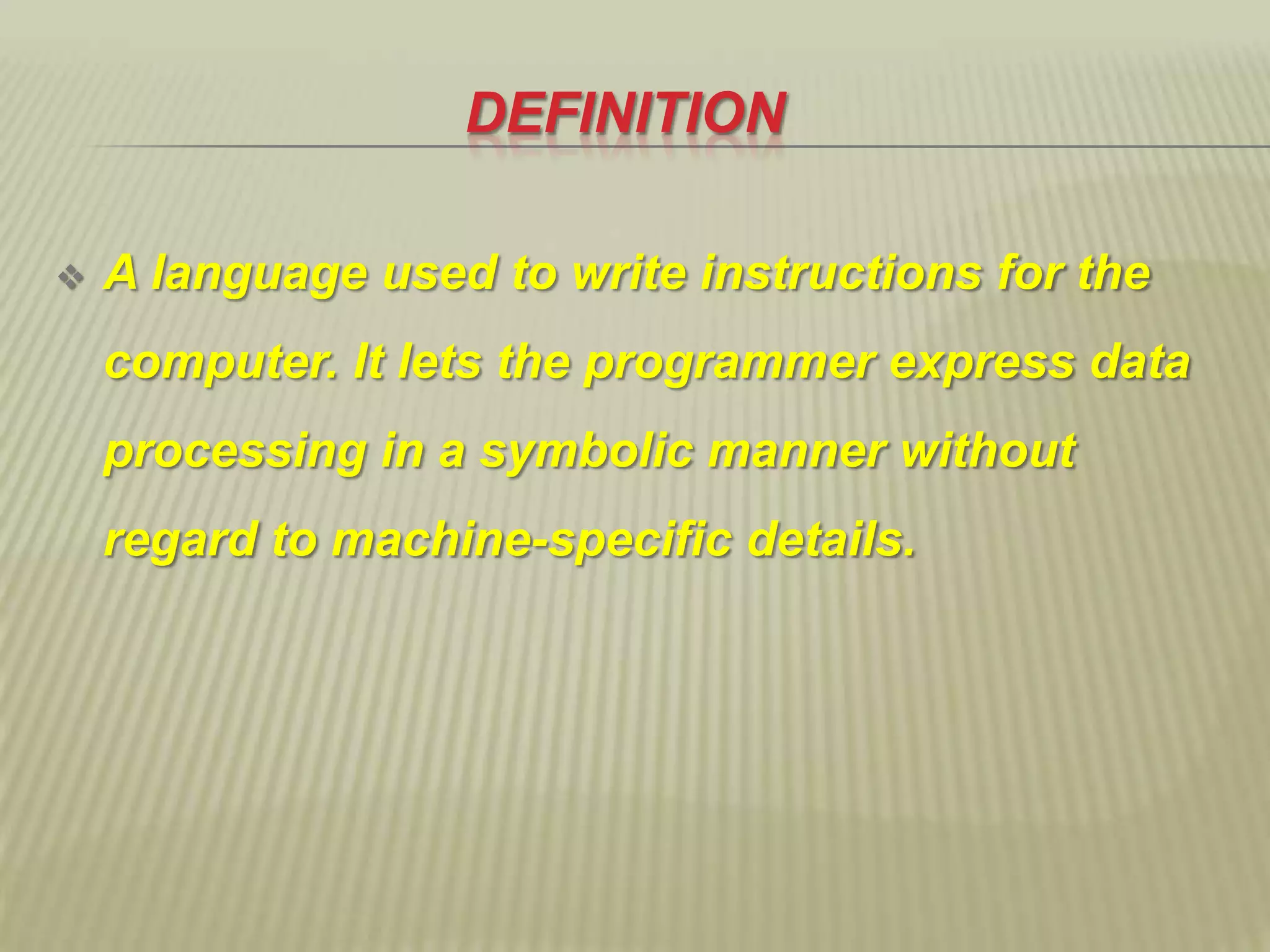 DEFINITION

❖ A language used to write instructions for the computer. It lets the programmer express data processing in a symbolic manner without regard to machine-specific details.